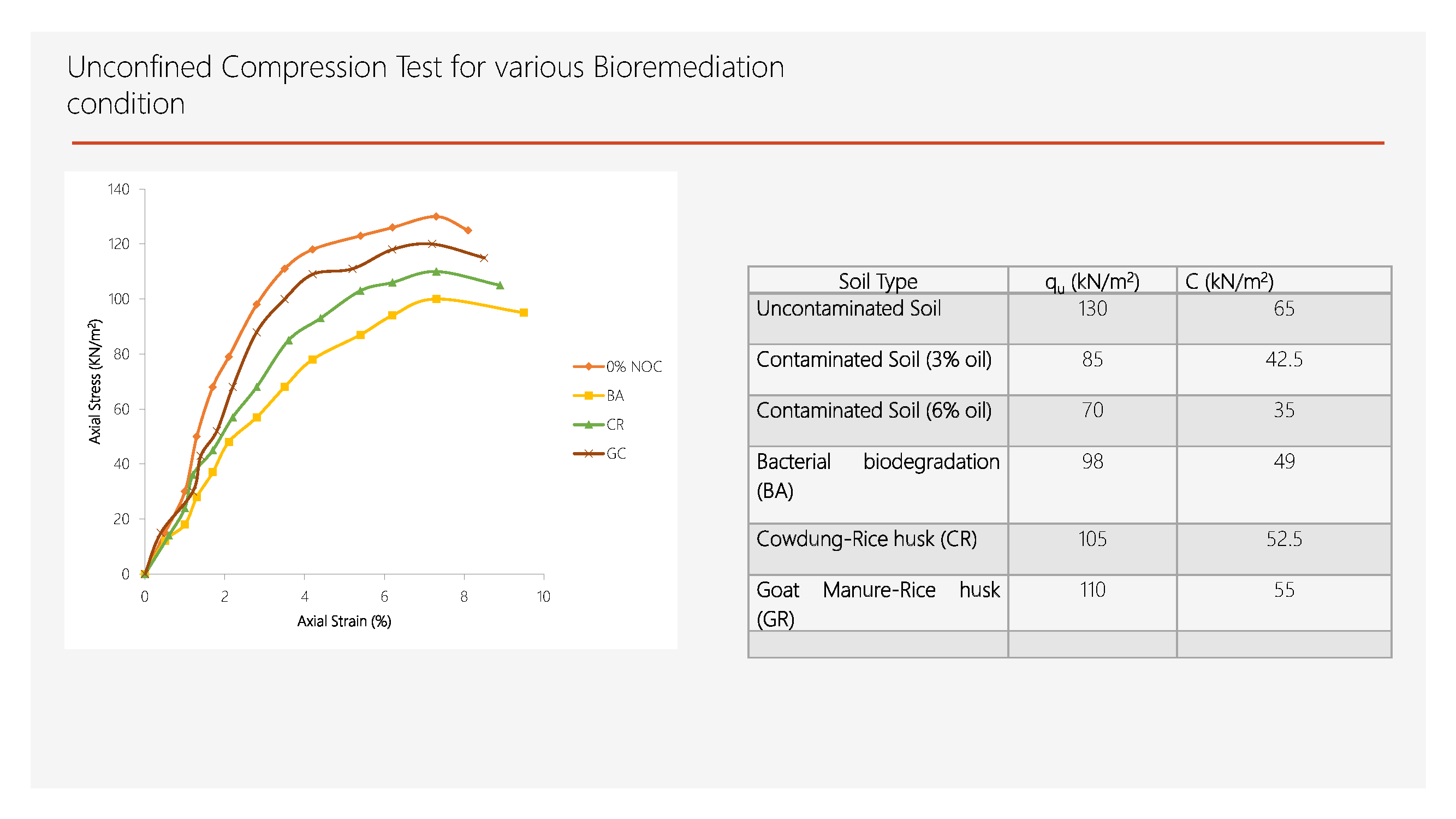 Unconfined Compression Test for various Bioremediation condition

140
120
100
80
60
40
20
0
Axial Stress (KN/m²)
0
2
4
6
8
10
Axial Strain (%)
0% NOC
BA
CR
GC

| Soil Type | $q_u$ (kN/m²) | C (kN/m²) |
|---|---|---|
| Uncontaminated Soil | 130 | 65 |
| Contaminated Soil (3% oil) | 85 | 42.5 |
| Contaminated Soil (6% oil) | 70 | 35 |
| Bacterial biodegradation (BA) | 98 | 49 |
| Cowdung-Rice husk (CR) | 105 | 52.5 |
| Goat Manure-Rice husk (GR) | 110 | 55 |
| | | |